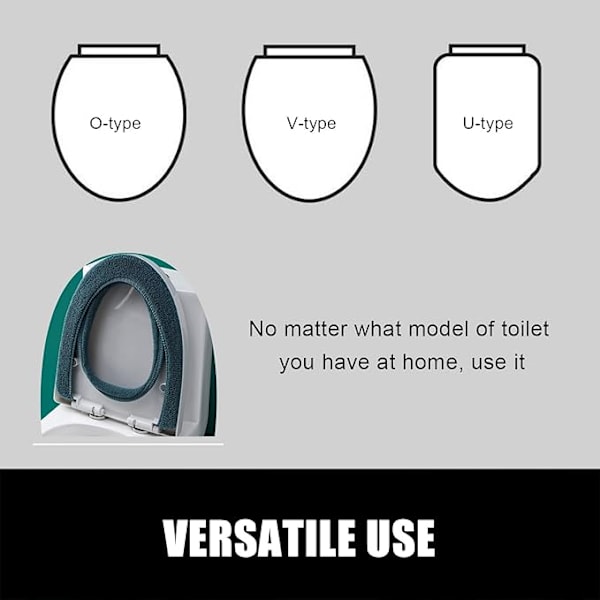 O-type

V-type

U-type

No matter what model of toilet you have at home, use it

VERSATILE USE